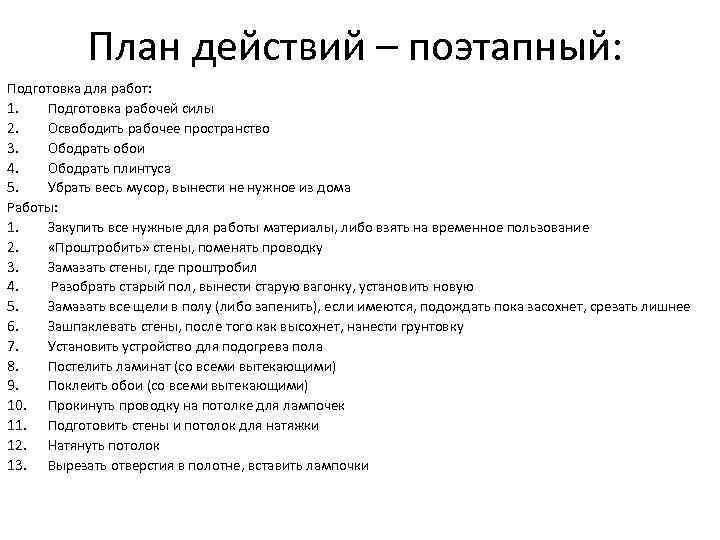 План действий – поэтапный:

Подготовка для работ:
1. Подготовка рабочей силы
2. Освободить рабочее пространство
3. Ободрать обои
4. Ободрать плинтуса
5. Убрать весь мусор, вынести не нужное из дома
Работы:
1. Закупить все нужные для работы материалы, либо взять на временное пользование
2. «Проштробить» стены, поменять проводку
3. Замазать стены, где проштробил
4. Разобрать старый пол, вынести старую вагонку, установить новую
5. Замазать все щели в полу (либо запенить), если имеются, подождать пока засохнет, срезать лишнее
6. Зашпаклевать стены, после того как высохнет, нанести грунтовку
7. Установить устройство для подогрева пола
8. Постелить ламинат (со всеми вытекающими)
9. Поклеить обои (со всеми вытекающими)
10. Прокинуть проводку на потолке для лампочек
11. Подготовить стены и потолок для натяжки
12. Натянуть потолок
13. Вырезать отверстия в полотне, вставить лампочки